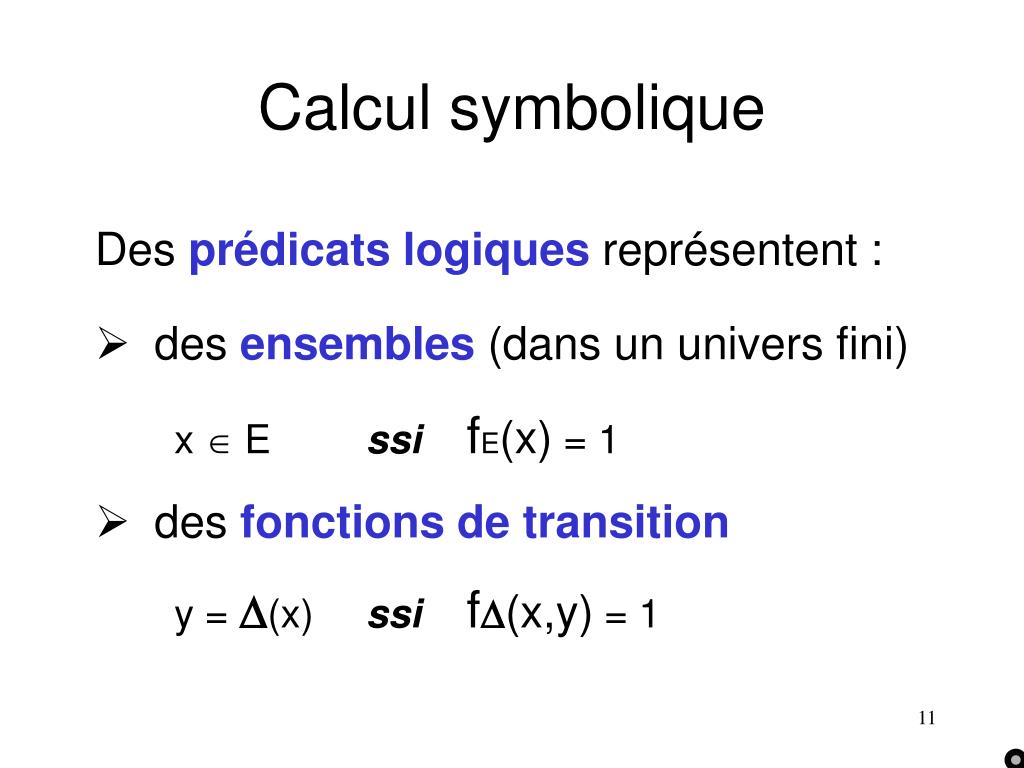 Calcul symbolique

Des prédicats logiques représentent :

➢ des ensembles (dans un univers fini)

$x \in E$ ssi $f_E(x) = 1$

➢ des fonctions de transition

$y = \Delta(x)$ ssi $f_\Delta(x,y) = 1$

11